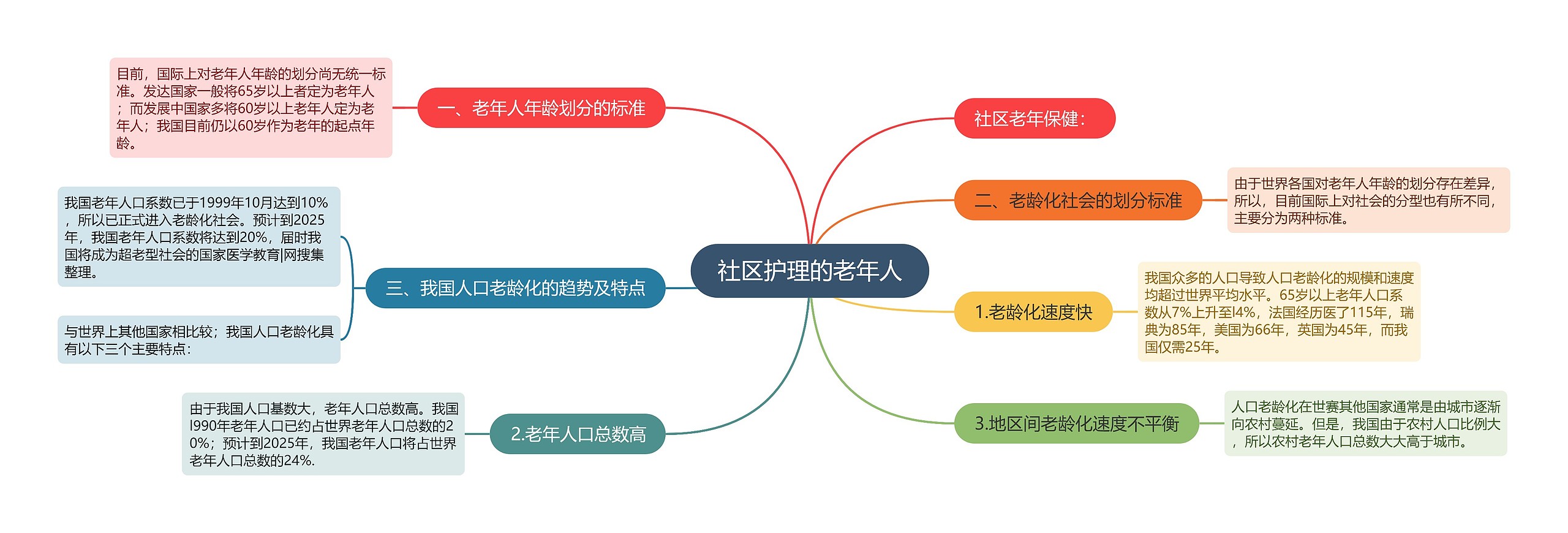 社区护理的老年人

一、老年人年龄划分的标准

目前，国际上对老年人年龄的划分尚无统一标准。发达国家一般将65岁以上者定为老年人；而发展中国家多将60岁以上老年人定为老年人；我国目前仍以60岁作为老年的起点年龄。

三、我国人口老龄化的趋势及特点

我国老年人口系数已于1999年10月达到10%，所以已正式进入老龄化社会。预计到2025年，我国老年人口系数将达到20%，届时我国将成为超老型社会的国家医学教育|网搜集整理。

与世界上其他国家相比较；我国人口老龄化具有以下三个主要特点：

2.老年人口总数高

由于我国人口基数大，老年人口总数高。我国l990年老年人口已约占世界老年人口总数的20%；预计到2025年，我国老年人口将占世界老年人口总数的24%.

社区老年保健：

二、老龄化社会的划分标准

由于世界各国对老年人年龄的划分存在差异，所以，目前国际上对社会的分型也有所不同，主要分为两种标准。

1.老龄化速度快

我国众多的人口导致人口老龄化的规模和速度均超过世界平均水平。65岁以上老年人口系数从7%上升至l4%，法国经历医了115年，瑞典为85年，美国为66年，英国为45年，而我国仅需25年。

3.地区间老龄化速度不平衡

人口老龄化在世赛其他国家通常是由城市逐渐向农村蔓延。但是，我国由于农村人口比例大，所以农村老年人口总数大大高于城市。